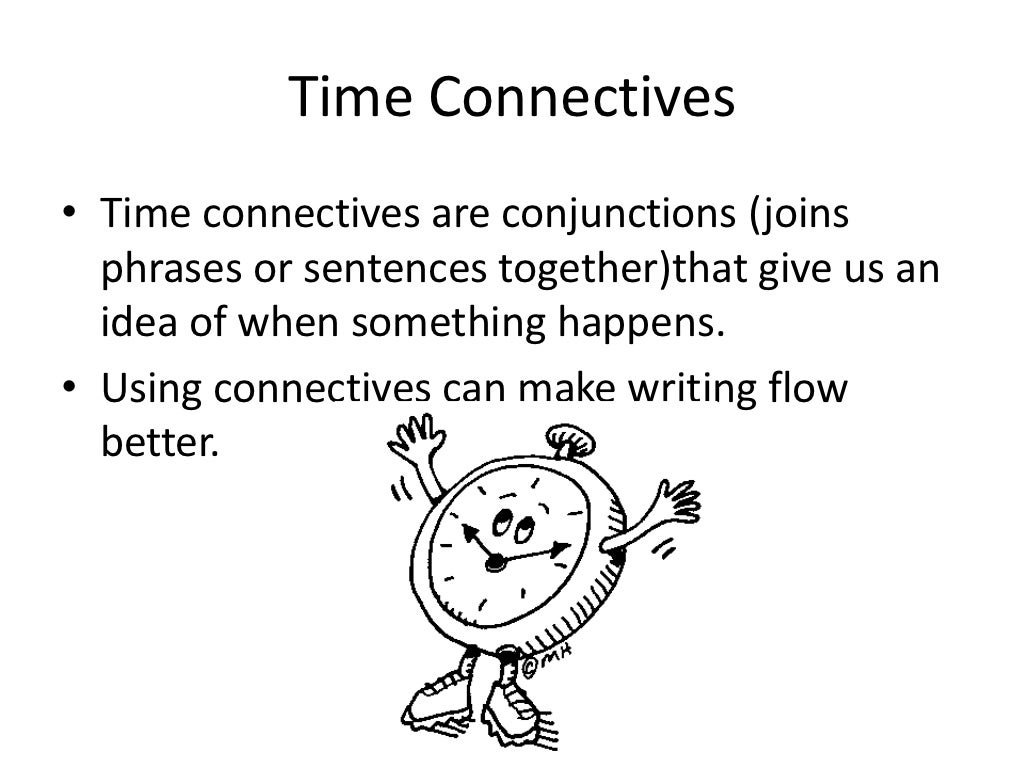 Time Connectives

• Time connectives are conjunctions (joins phrases or sentences together)that give us an idea of when something happens.

• Using connectives can make writing flow better.

©MH